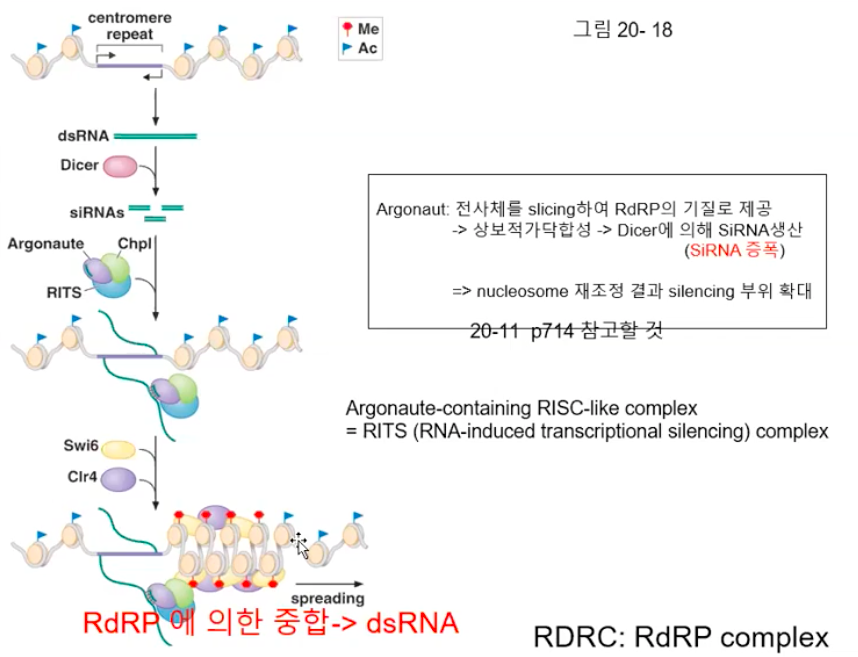 centromere repeat

Me
Ac

그림 20- 18

dsRNA
Dicer
siRNAs
Argonaute
Chpl
RITS

Argonaut: 전사체를 slicing하여 RdRP의 기질로 제공
-> 상보적가닥합성 -> Dicer에 의해 SiRNA생산
(SiRNA 증폭)

=> nucleosome 재조정 결과 silencing 부위 확대

20-11 p714 참고할 것

Argonaute-containing RISC-like complex
= RITS (RNA-induced transcriptional silencing) complex

Swi6
Clr4

spreading

RdRP 에 의한 중합-> dsRNA

RDRC: RdRP complex